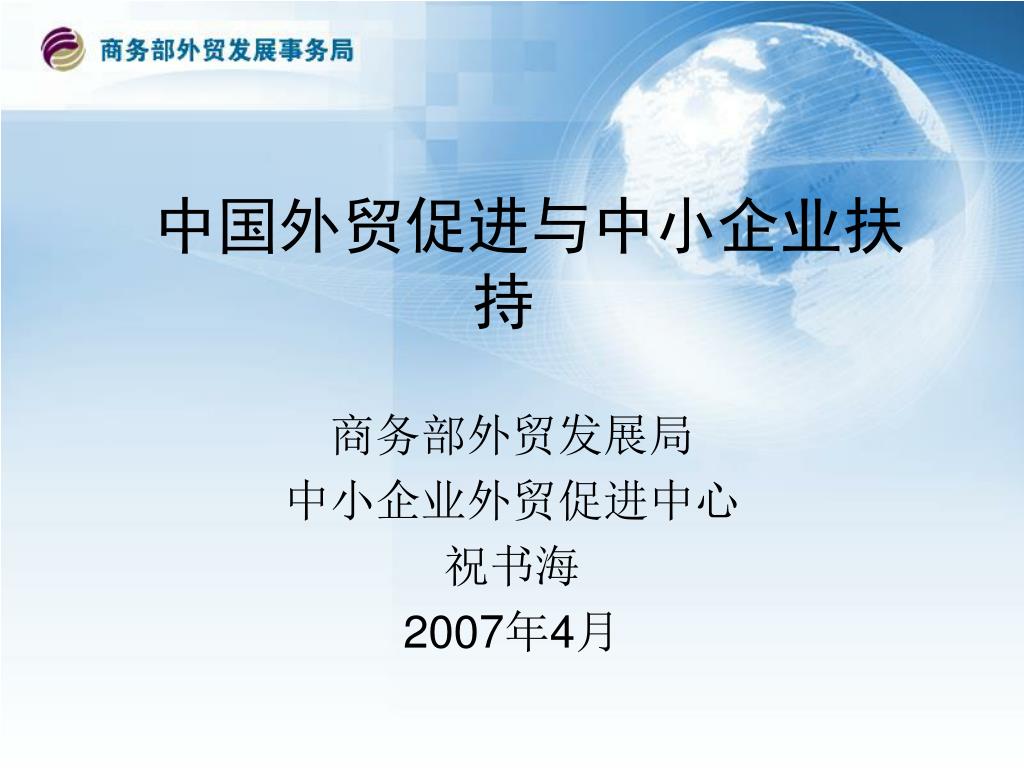 商务部外贸发展事务局

中国外贸促进与中小企业扶持

商务部外贸发展局
中小企业外贸促进中心
祝书海
2007年4月